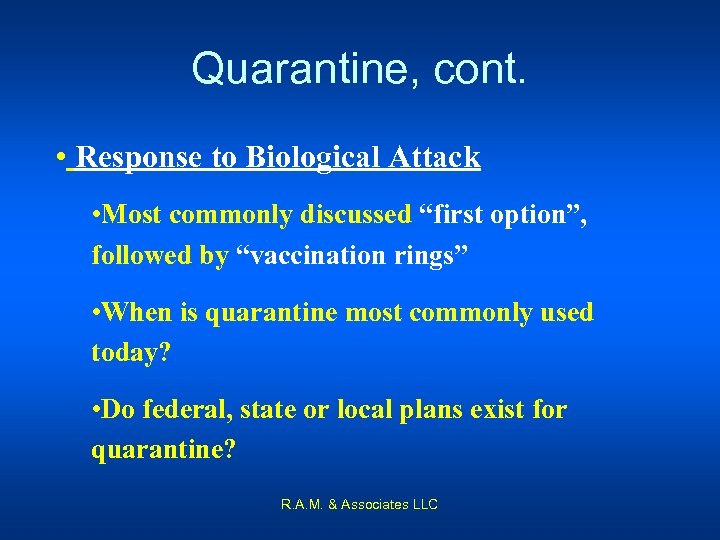 Quarantine, cont.

• Response to Biological Attack

•Most commonly discussed “first option”, followed by “vaccination rings”

•When is quarantine most commonly used today?

•Do federal, state or local plans exist for quarantine?

R.A.M. & Associates LLC